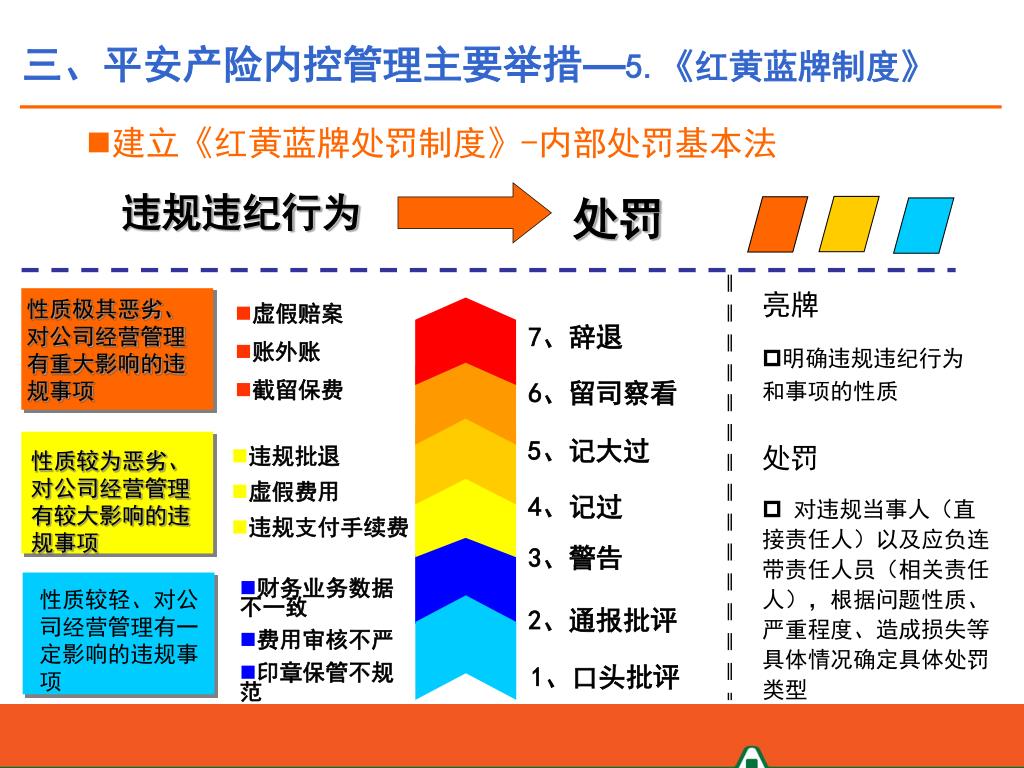 三、平安产险内控管理主要举措—5.《红黄蓝牌制度》

■建立《红黄蓝牌处罚制度》-内部处罚基本法

违规违纪行为

处罚

性质极其恶劣、对公司经营管理有重大影响的违规事项

■虚假赔案
■账外账
■截留保费

性质较为恶劣、对公司经营管理有较大影响的违规事项

■违规批退
■虚假费用
■违规支付手续费

性质较轻、对公司经营管理有一定影响的违规事项

■财务业务数据不一致
■费用审核不严
■印章保管不规范

7、辞退
6、留司察看
5、记大过
4、记过
3、警告
2、通报批评
1、口头批评

亮牌

□明确违规违纪行为和事项的性质

处罚

□ 对违规当事人（直接责任人）以及应负连带责任人员（相关责任人），根据问题性质、严重程度、造成损失等具体情况确定具体处罚类型